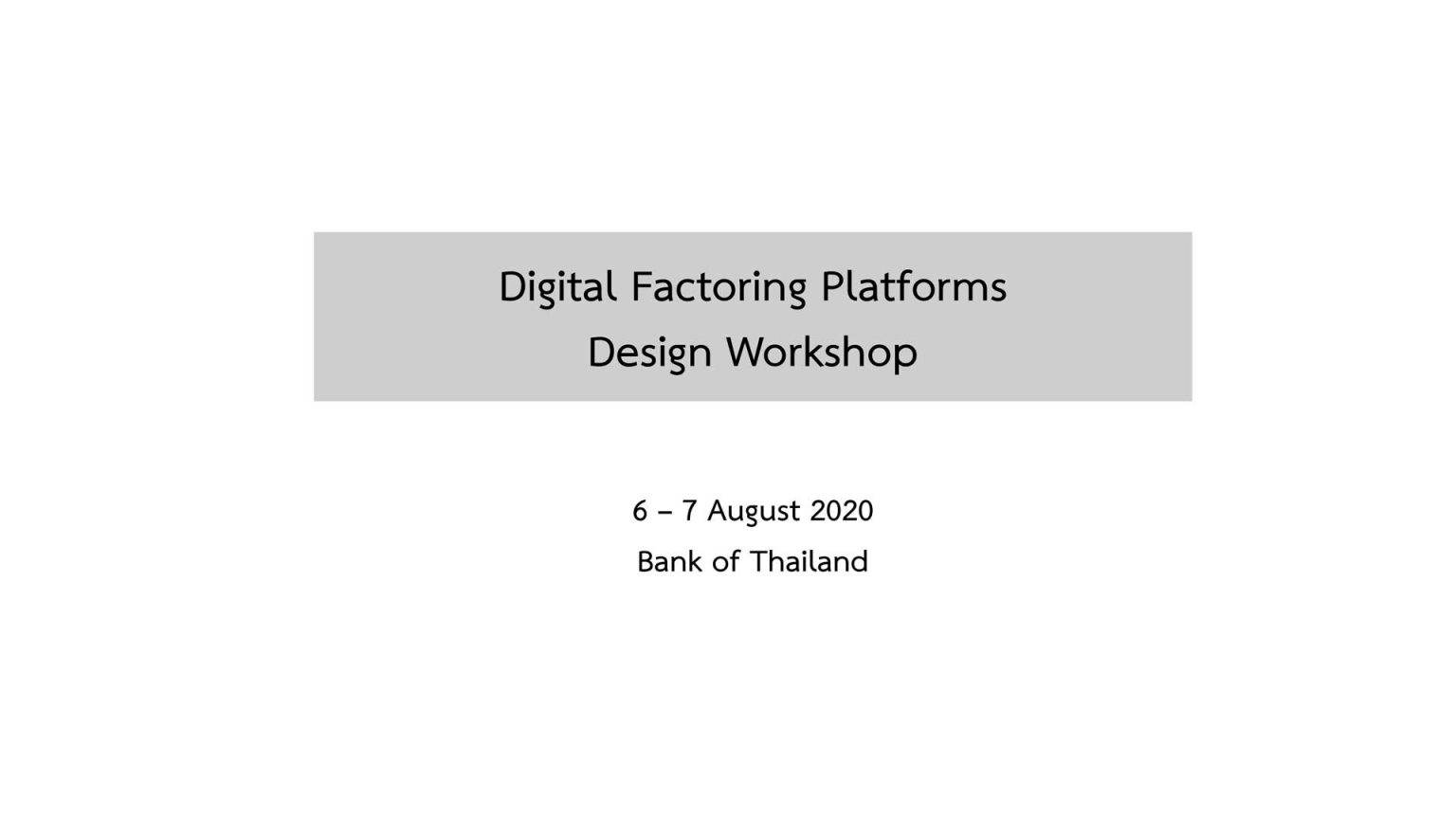 Digital Factoring Platforms
Design Workshop

6 – 7 August 2020
Bank of Thailand